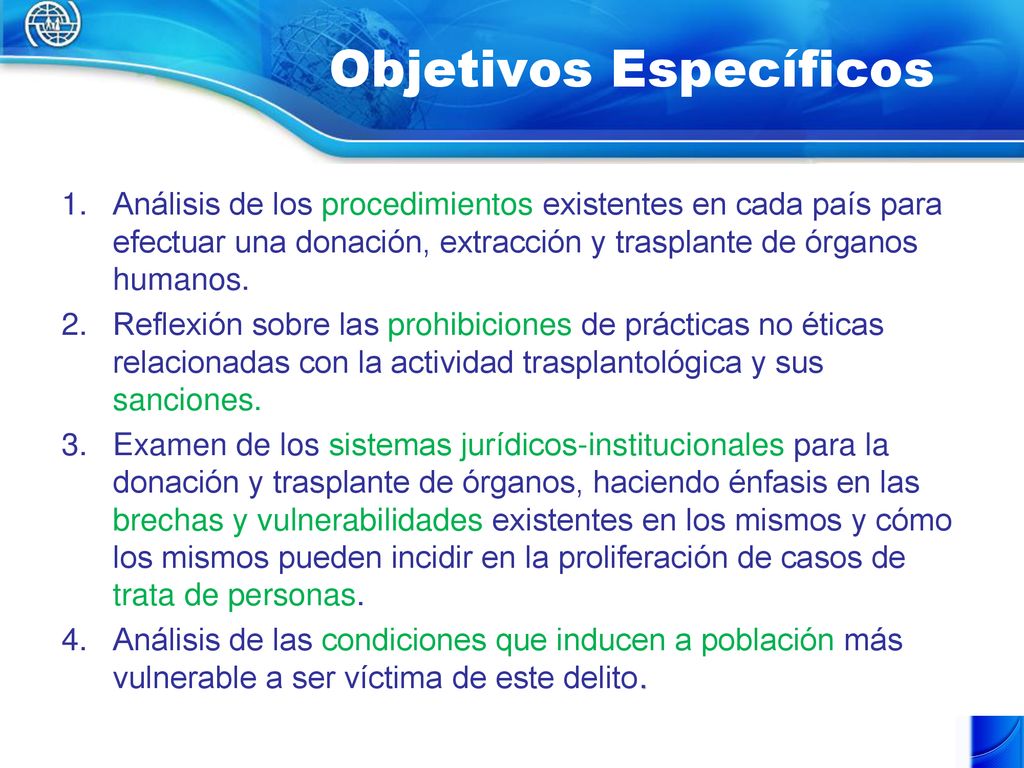 Objetivos Específicos

1. Análisis de los procedimientos existentes en cada país para efectuar una donación, extracción y trasplante de órganos humanos.
2. Reflexión sobre las prohibiciones de prácticas no éticas relacionadas con la actividad trasplantológica y sus sanciones.
3. Examen de los sistemas jurídicos-institucionales para la donación y trasplante de órganos, haciendo énfasis en las brechas y vulnerabilidades existentes en los mismos y cómo los mismos pueden incidir en la proliferación de casos de trata de personas.
4. Análisis de las condiciones que inducen a población más vulnerable a ser víctima de este delito.